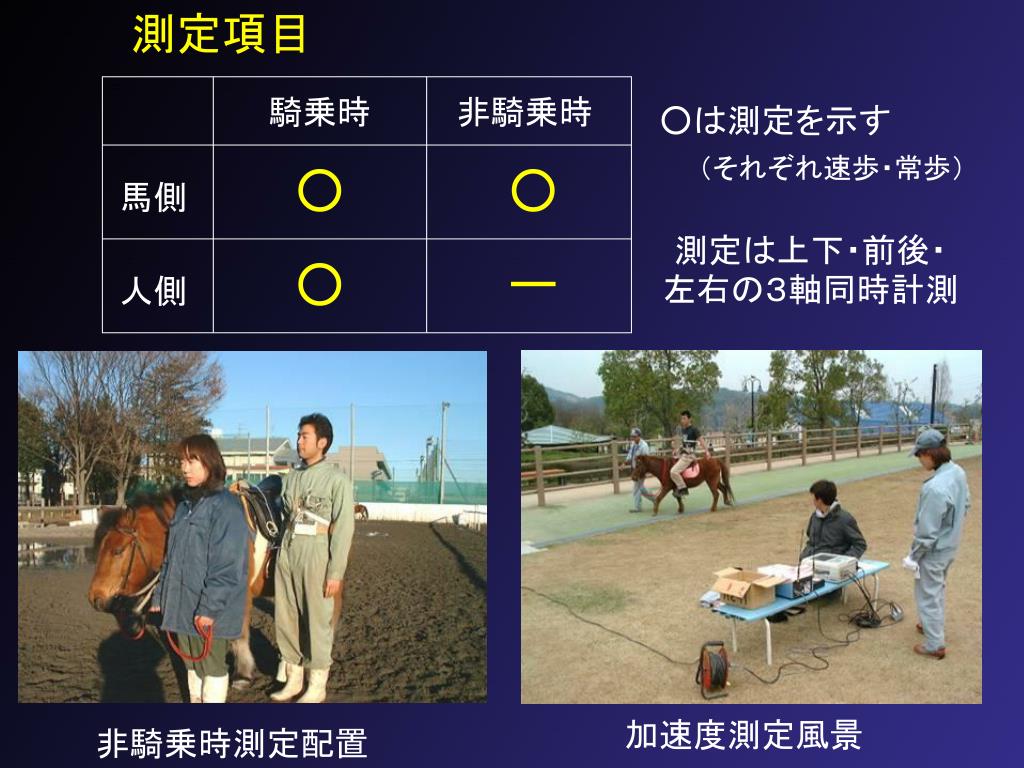 測定項目

|  | 騎乗時 | 非騎乗時 |
|---|---|---|
| 馬側 | ○ | ○ |
| 人側 | ○ | ー |

○は測定を示す
（それぞれ速歩･常歩）

測定は上下･前後･左右の3軸同時計測

非騎乗時測定配置

加速度測定風景